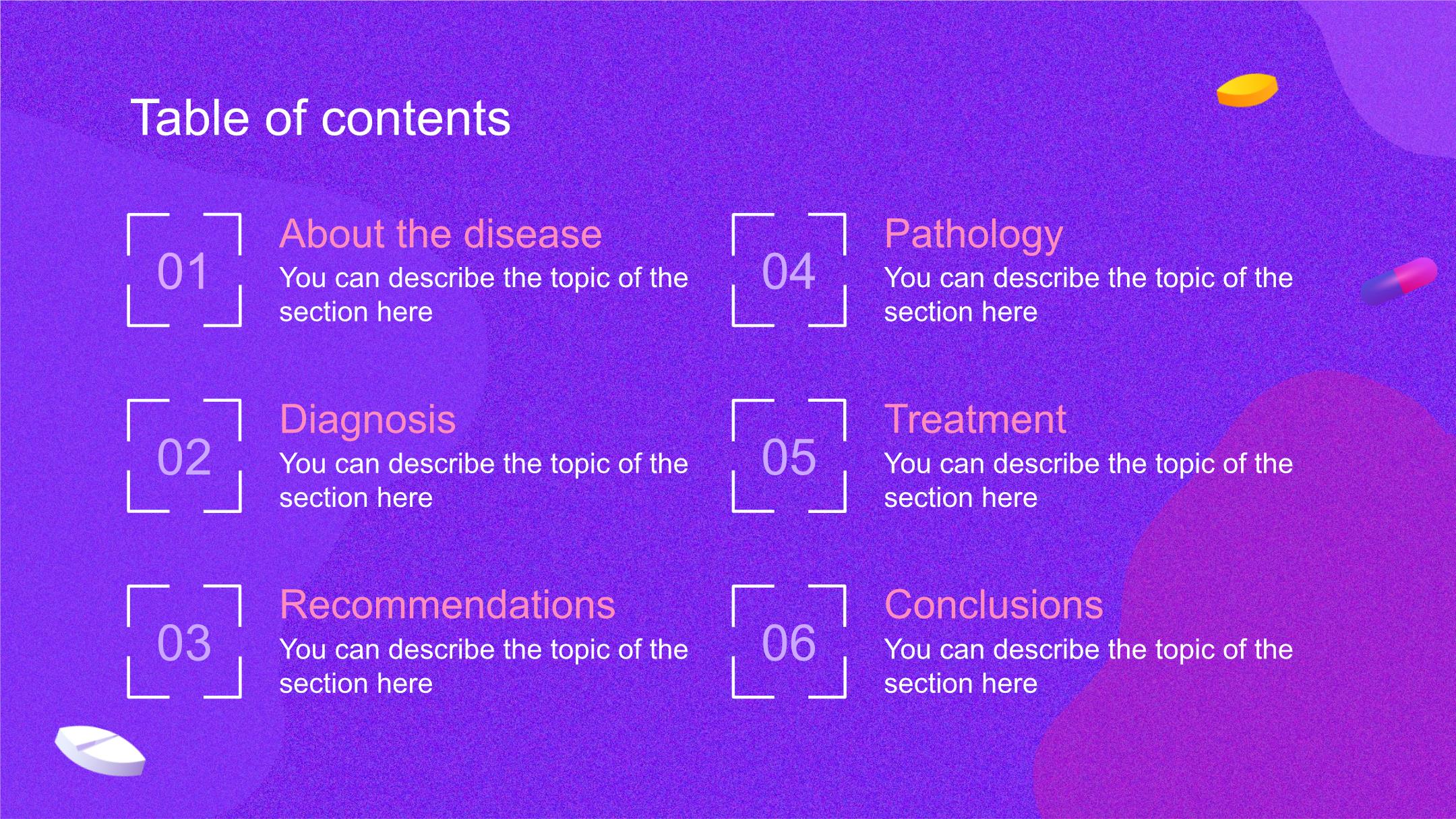 Table of contents

01
About the disease
You can describe the topic of the section here

02
Diagnosis
You can describe the topic of the section here

03
Recommendations
You can describe the topic of the section here

04
Pathology
You can describe the topic of the section here

05
Treatment
You can describe the topic of the section here

06
Conclusions
You can describe the topic of the section here